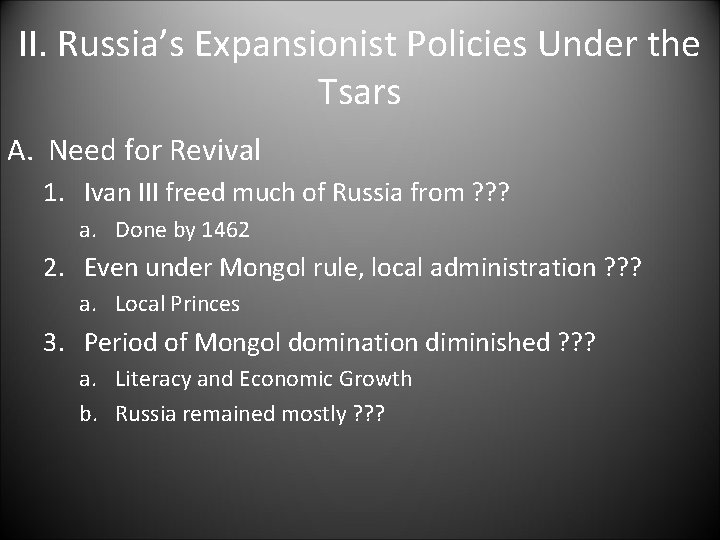 II. Russia's Expansionist Policies Under the Tsars

A. Need for Revival

1. Ivan III freed much of Russia from ???

a. Done by 1462

2. Even under Mongol rule, local administration ???

a. Local Princes

3. Period of Mongol domination diminished ???

a. Literacy and Economic Growth

b. Russia remained mostly ???